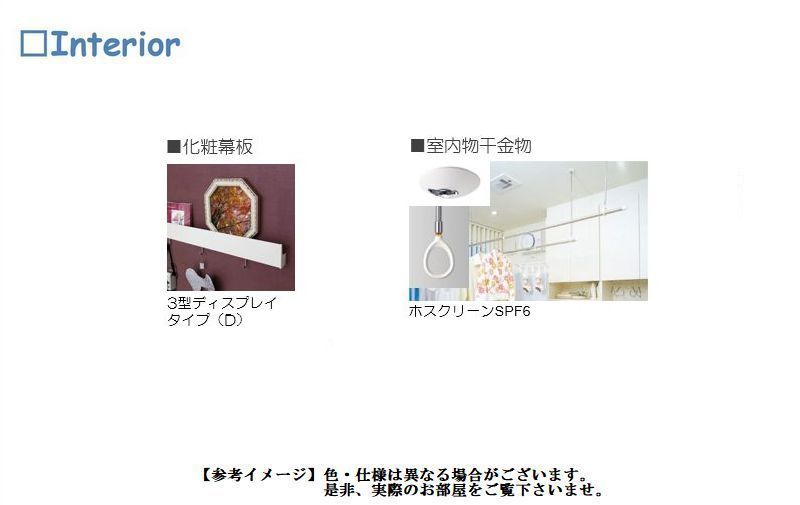 □Interior

■化粧幕板

3型ディスプレイ
タイプ（D）

■室内物干金物

ホスクリーンSPF6

【参考イメージ】色・仕様は異なる場合がございます。
是非、実際のお部屋をご覧下さいませ。